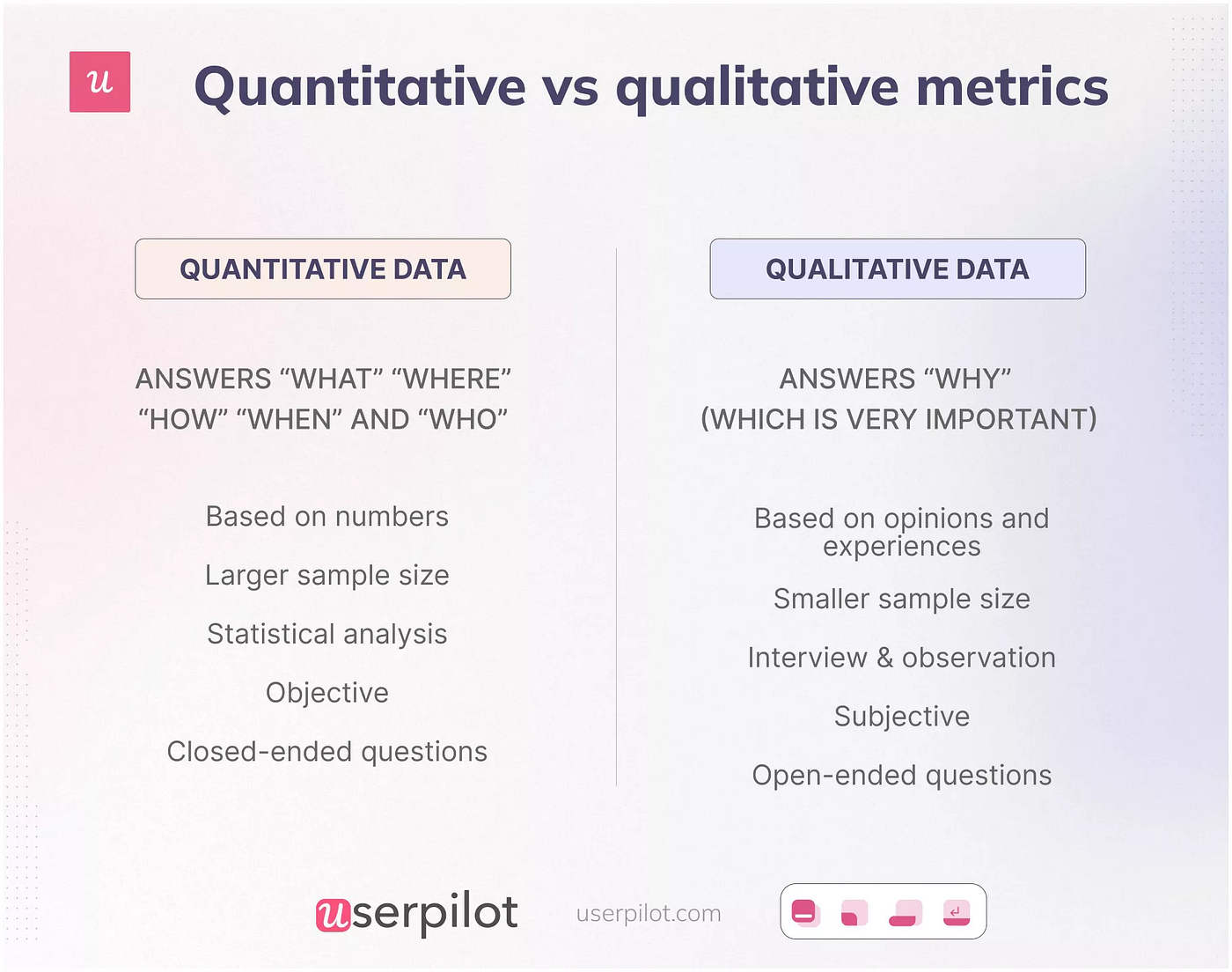 u

Quantitative vs qualitative metrics

QUANTITATIVE DATA

ANSWERS “WHAT” “WHERE” “HOW” “WHEN” AND “WHO”

Based on numbers

Larger sample size

Statistical analysis

Objective

Closed-ended questions

QUALITATIVE DATA

ANSWERS “WHY” (WHICH IS VERY IMPORTANT)

Based on opinions and experiences

Smaller sample size

Interview & observation

Subjective

Open-ended questions

userpilot

userpilot.com